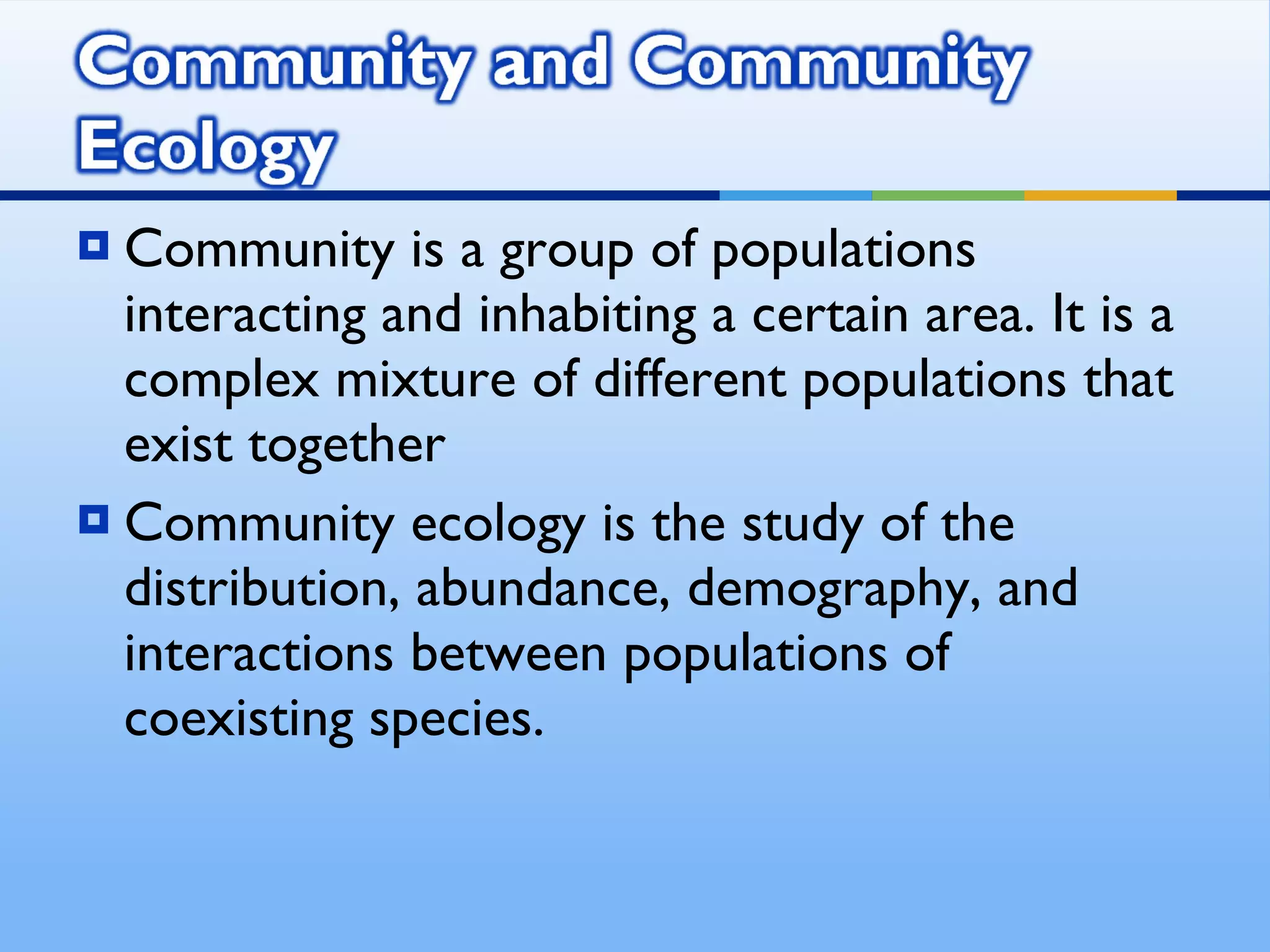 Community and Community Ecology

Community is a group of populations interacting and inhabiting a certain area. It is a complex mixture of different populations that exist together

Community ecology is the study of the distribution, abundance, demography, and interactions between populations of coexisting species.